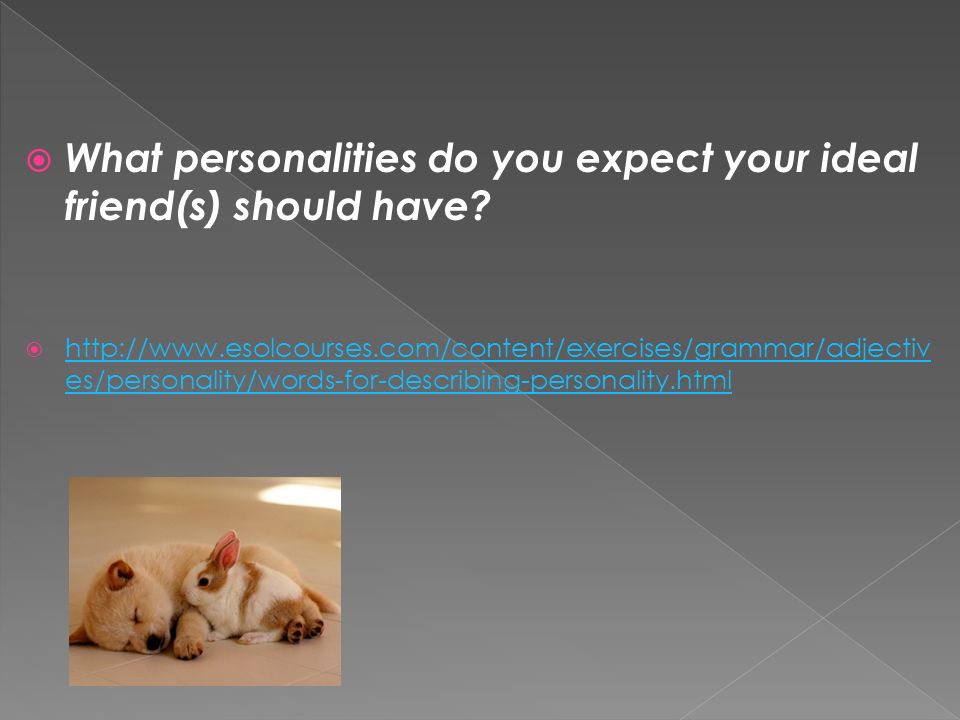 What personalities do you expect your ideal friend(s) should have?

http://www.esolcourses.com/content/exercises/grammar/adjectives/personality/words-for-describing-personality.html